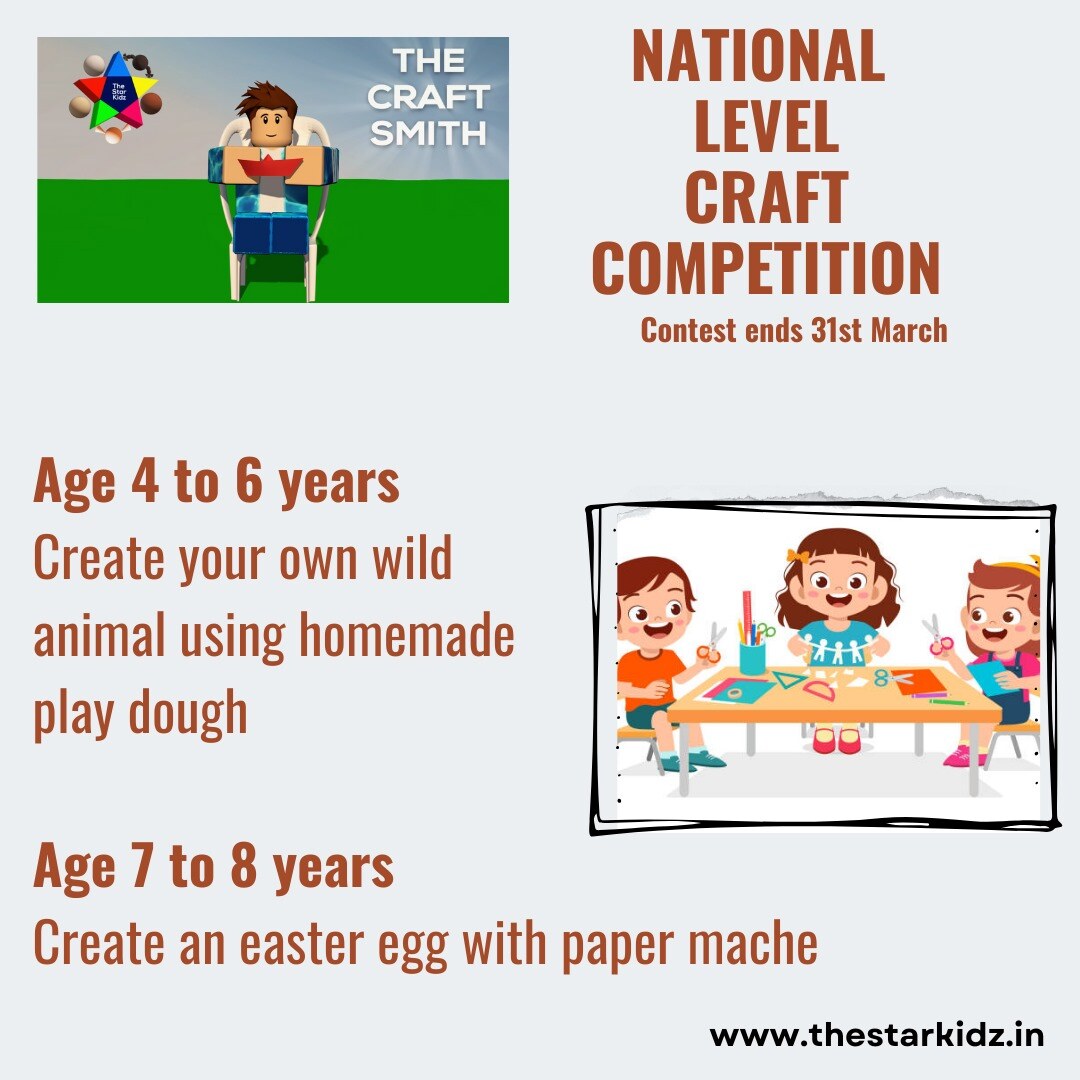 The Star Kidz

THE CRAFT SMITH

NATIONAL LEVEL CRAFT COMPETITION

Contest ends 31st March

Age 4 to 6 years
Create your own wild animal using homemade play dough

Age 7 to 8 years
Create an easter egg with paper mache

www.thestarkidz.in